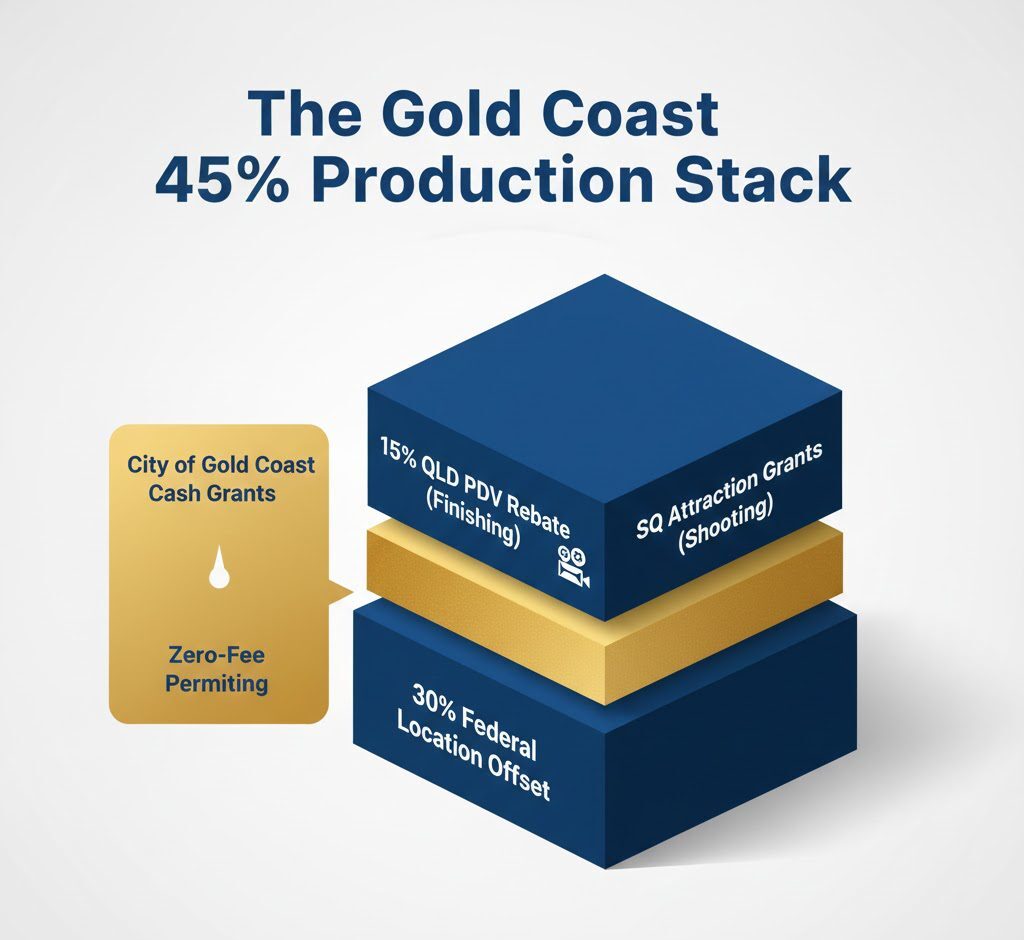 The Gold Coast 45% Production Stack

City of Gold Coast Cash Grants

Zero-Fee Permiting

15% QLD PDV Rebate (Finishing)

SQ Attraction Grants (Shooting)

30% Federal Location Offset